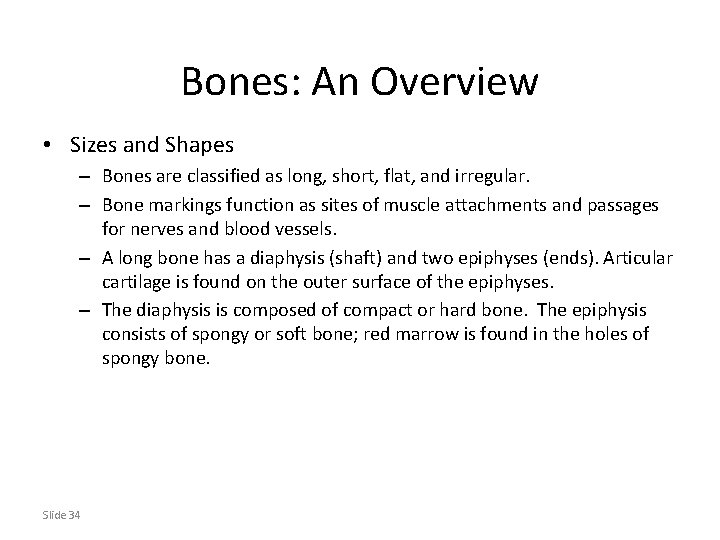 Bones: An Overview

• Sizes and Shapes

– Bones are classified as long, short, flat, and irregular.

– Bone markings function as sites of muscle attachments and passages for nerves and blood vessels.

– A long bone has a diaphysis (shaft) and two epiphyses (ends). Articular cartilage is found on the outer surface of the epiphyses.

– The diaphysis is composed of compact or hard bone. The epiphysis consists of spongy or soft bone; red marrow is found in the holes of spongy bone.

Slide 34